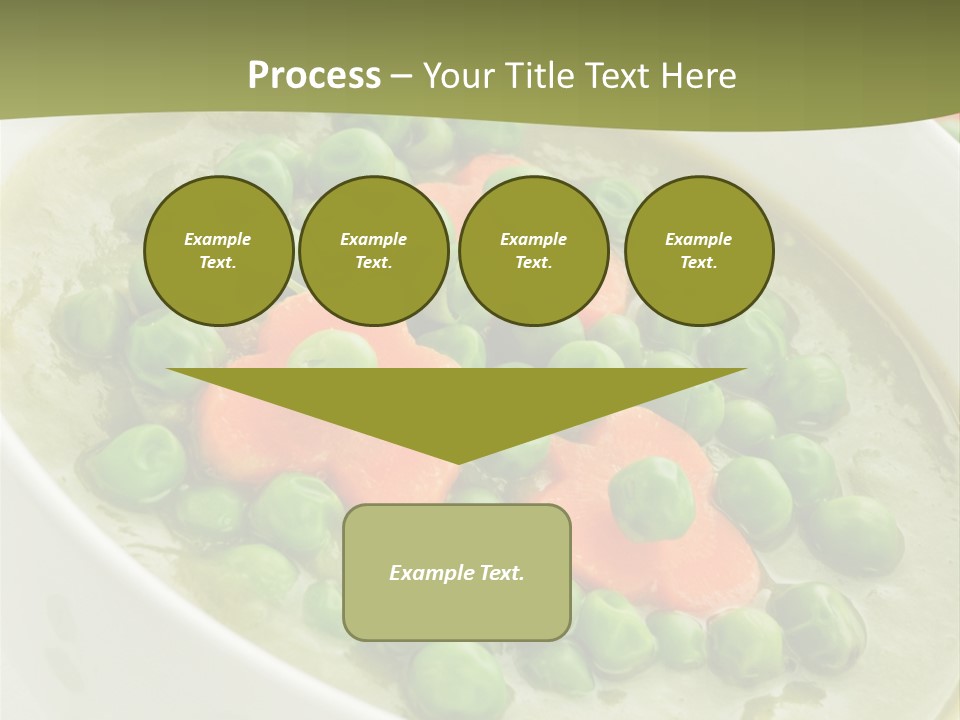 Process – Your Title Text Here

Example Text.

Example Text.

Example Text.

Example Text.

Example Text.